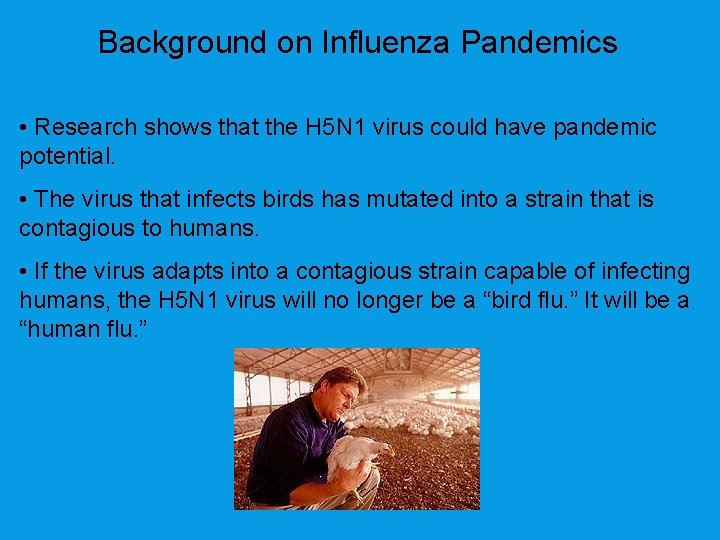 Background on Influenza Pandemics

• Research shows that the H5N1 virus could have pandemic potential.

• The virus that infects birds has mutated into a strain that is contagious to humans.

• If the virus adapts into a contagious strain capable of infecting humans, the H5N1 virus will no longer be a “bird flu.” It will be a “human flu.”